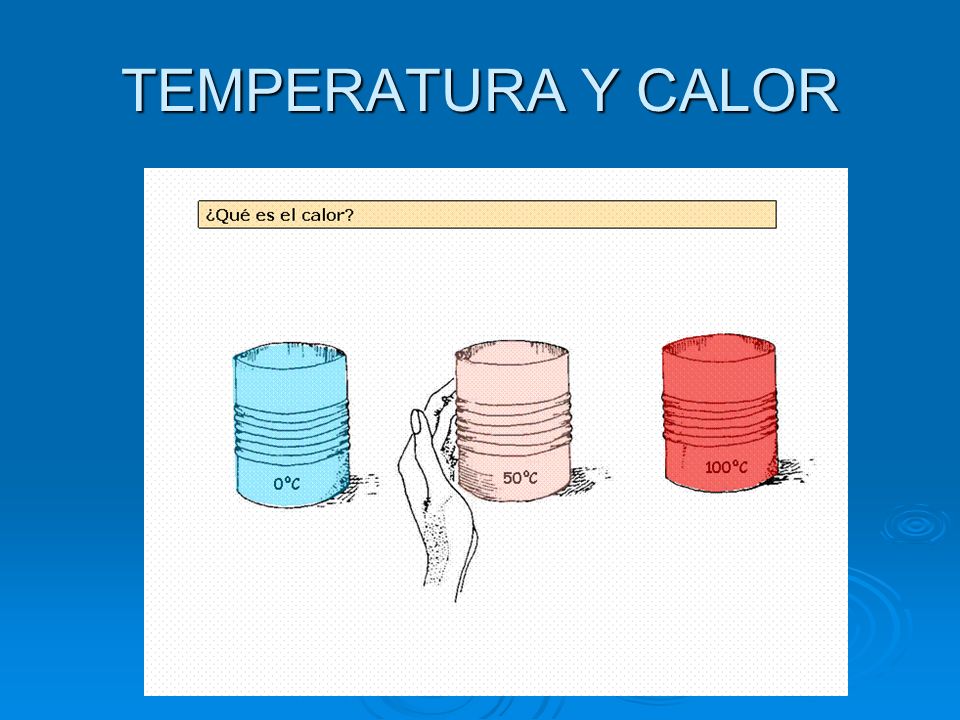 TEMPERATURA Y CALOR

¿Qué es el calor?

0°C

50°C

100°C